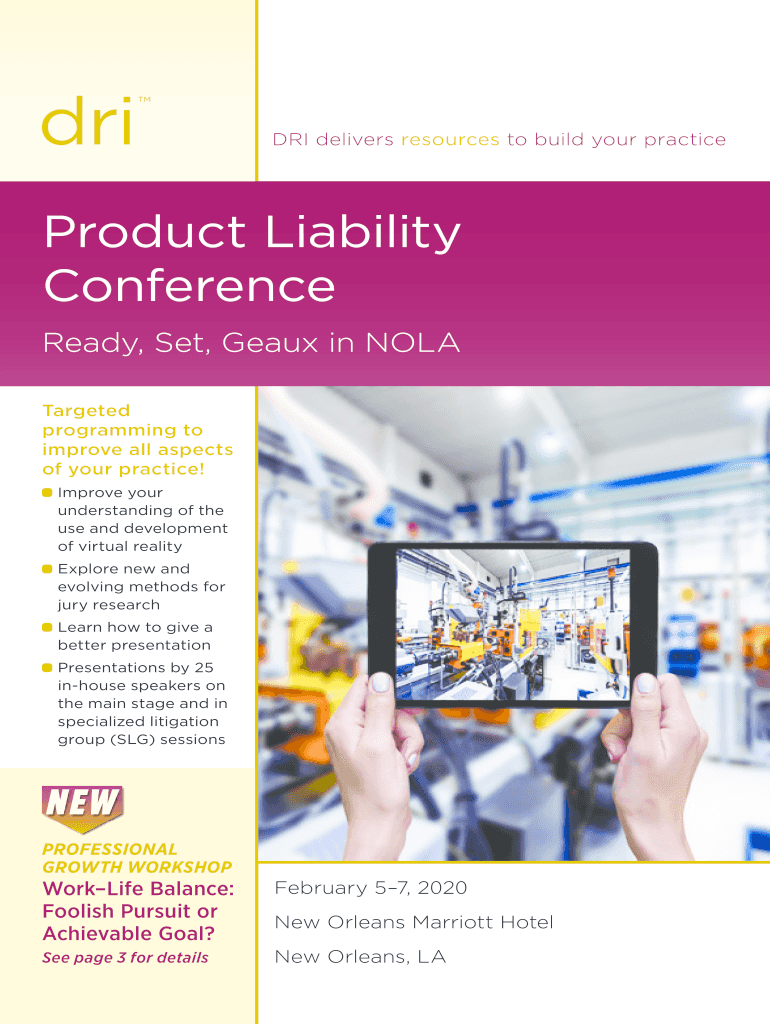 dri™

DRI delivers resources to build your practice

Product Liability Conference

Ready, Set, Geaux in NOLA

Targeted programming to improve all aspects of your practice!

Improve your understanding of the use and development of virtual reality

Explore new and evolving methods for jury research

Learn how to give a better presentation

Presentations by 25 in-house speakers on the main stage and in specialized litigation group (SLG) sessions

NEW

PROFESSIONAL GROWTH WORKSHOP

Work–Life Balance: Foolish Pursuit or Achievable Goal?

See page 3 for details

February 5–7, 2020

New Orleans Marriott Hotel

New Orleans, LA